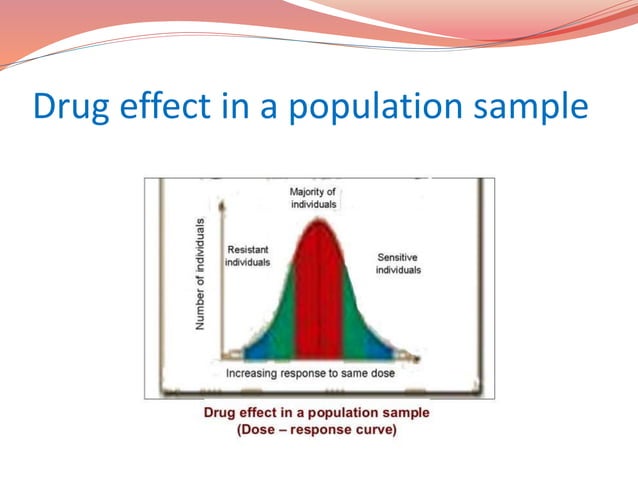 Drug effect in a population sample

Majority of individuals

Number of individuals

Resistant individuals

Sensitive individuals

Increasing response to same dose

Drug effect in a population sample
(Dose – response curve)